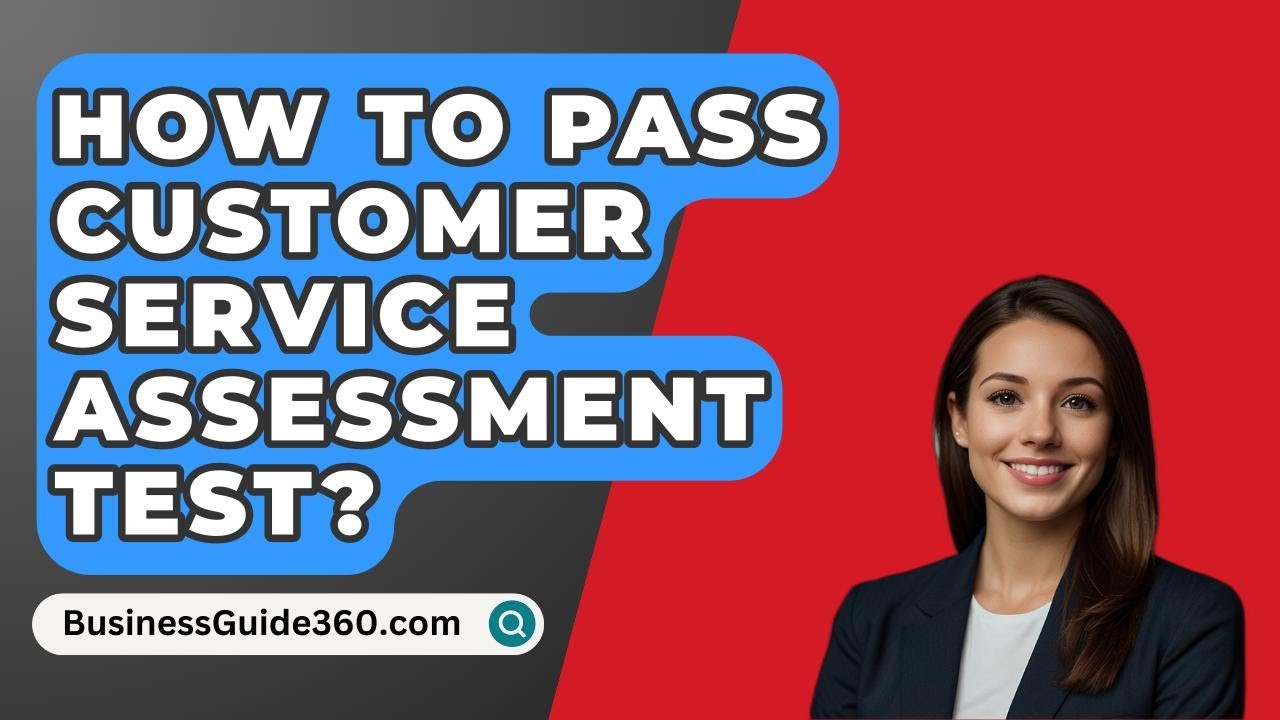 HOW TO PASS CUSTOMER SERVICE ASSESSMENT TEST?

BusinessGuide360.com